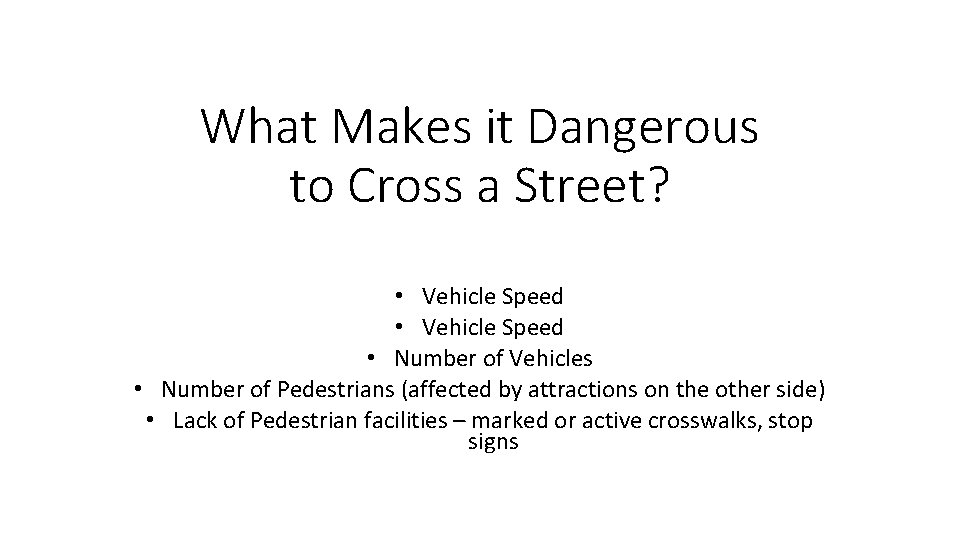 What Makes it Dangerous to Cross a Street?

• Vehicle Speed
• Vehicle Speed
• Number of Vehicles
• Number of Pedestrians (affected by attractions on the other side)
• Lack of Pedestrian facilities – marked or active crosswalks, stop signs